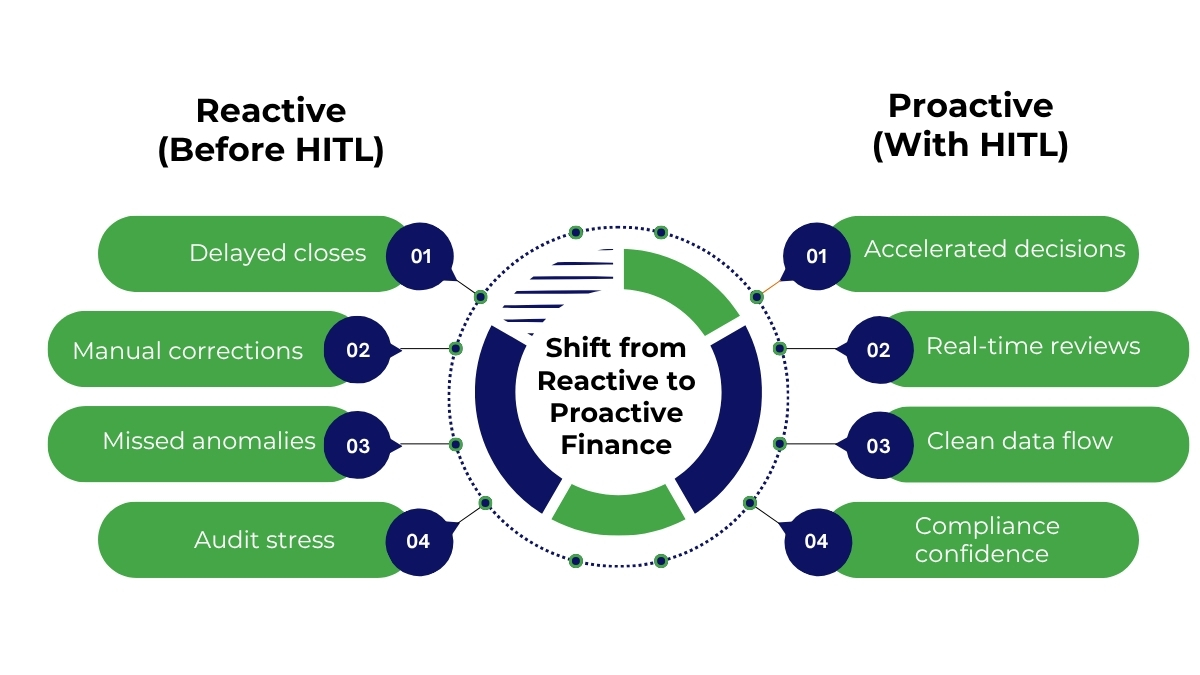 Reactive
(Before HITL)

Delayed closes 01

Manual corrections 02

Missed anomalies 03

Audit stress 04

Shift from Reactive to Proactive Finance

Proactive
(With HITL)

01 Accelerated decisions

02 Real-time reviews

03 Clean data flow

04 Compliance confidence